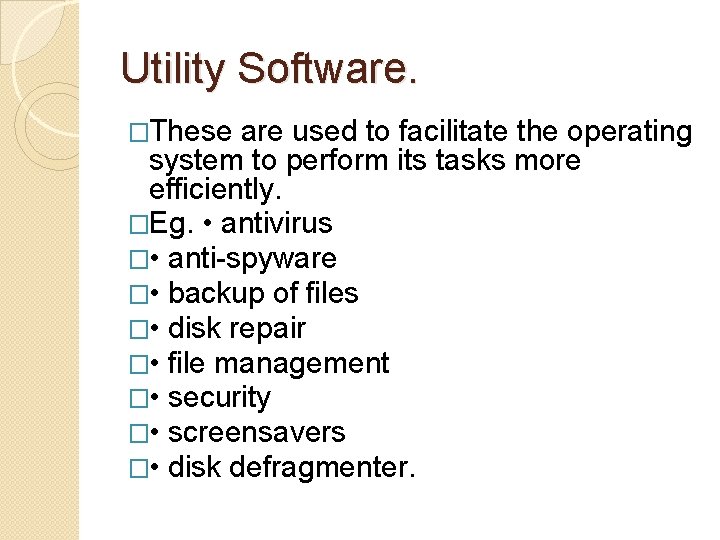 Utility Software.

□These are used to facilitate the operating system to perform its tasks more efficiently.

□Eg. • antivirus

□• anti-spyware

□• backup of files

□• disk repair

□• file management

□• security

□• screensavers

□• disk defragmenter.